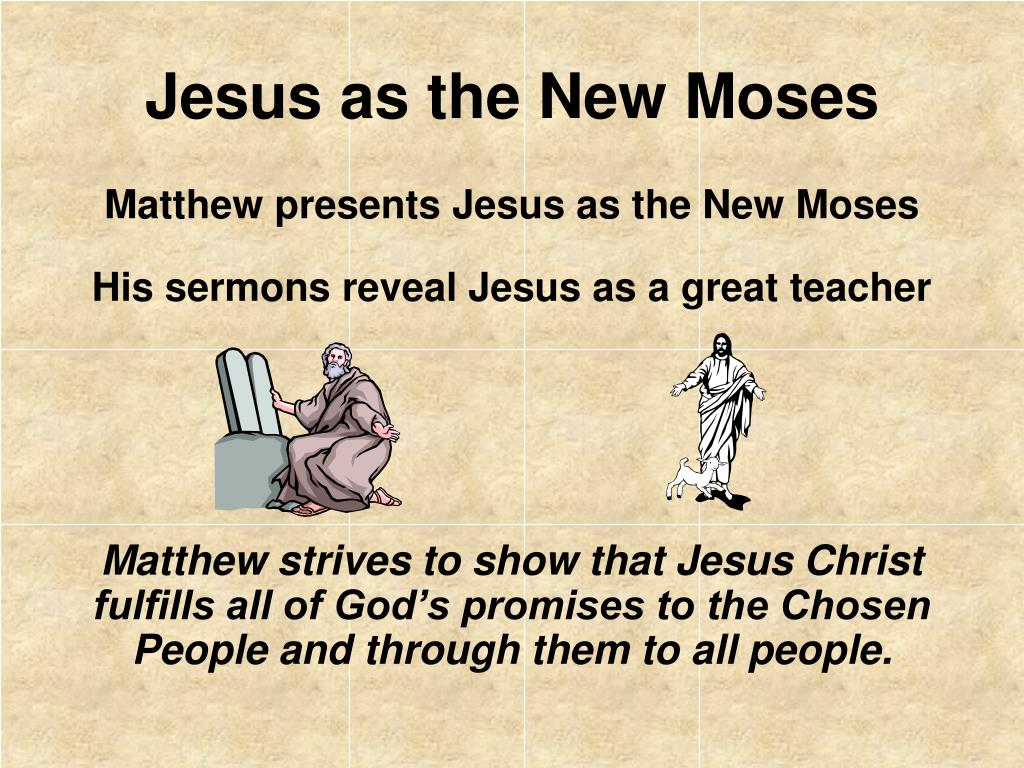 Jesus as the New Moses

Matthew presents Jesus as the New Moses

His sermons reveal Jesus as a great teacher

Matthew strives to show that Jesus Christ fulfills all of God’s promises to the Chosen People and through them to all people.